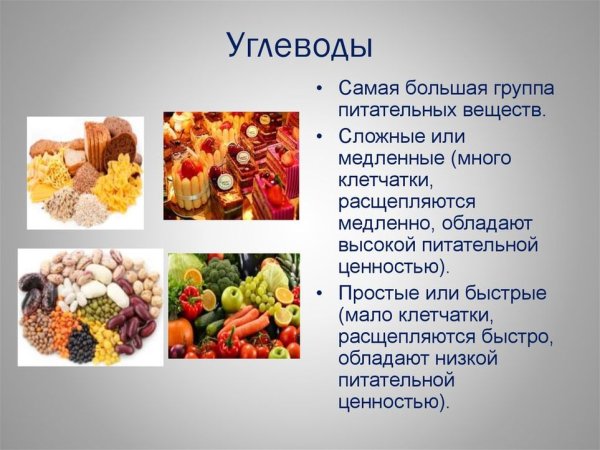 Углеводы

• Самая большая группа питательных веществ.

• Сложные или медленные (много клетчатки, расщепляются медленно, обладают высокой питательной ценностью).

• Простые или быстрые (мало клетчатки, расщепляются быстро, обладают низкой питательной ценностью).